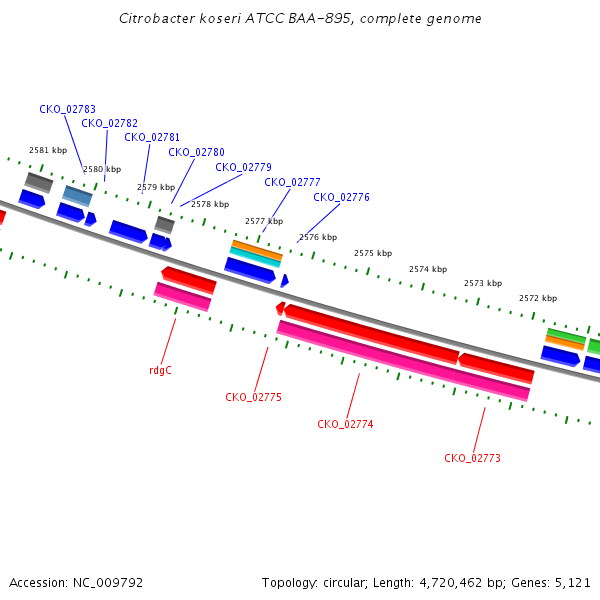 Citrobacter koseri ATCC BAA-895, complete genome

CKO_02783
CKO_02782
CKO_02781
CKO_02780
CKO_02779
CKO_02777
CKO_02776

2581 kbp
2580 kbp
2579 kbp
2578 kbp
2577 kbp
2576 kbp
2575 kbp
2574 kbp
2573 kbp
2572 kbp

rdgC
CKO_02775
CKO_02774
CKO_02773

Accession: NC_009792

Topology: circular; Length: 4,720,462 bp; Genes: 5,121